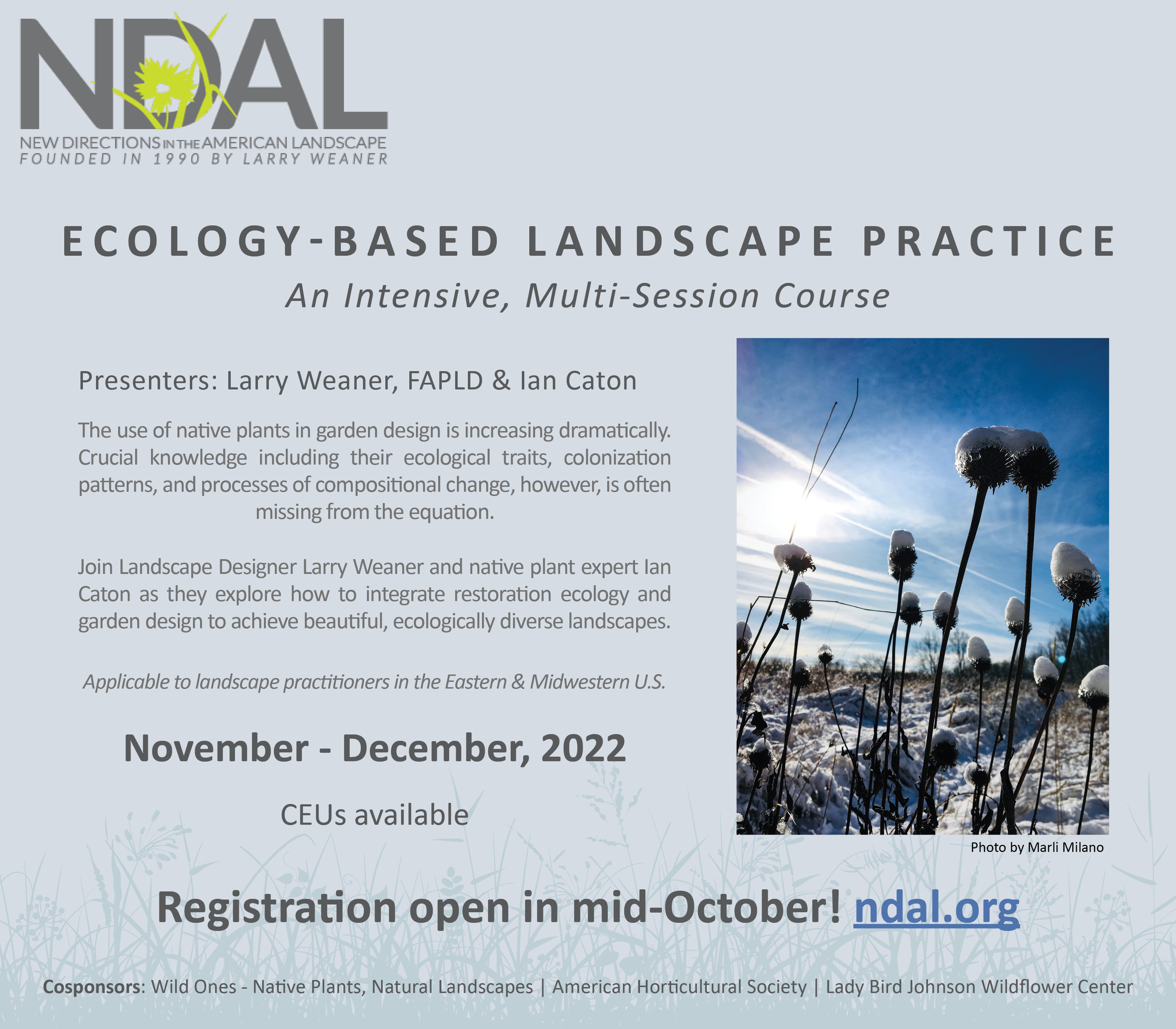 NDAL
NEW DIRECTIONS IN THE AMERICAN LANDSCAPE
FOUNDED IN 1990 BY LARRY WEANER

ECOLOGY-BASED LANDSCAPE PRACTICE
An Intensive, Multi-Session Course

Presenters: Larry Weaner, FAPLD & Ian Caton

The use of native plants in garden design is increasing dramatically. Crucial knowledge including their ecological traits, colonization patterns, and processes of compositional change, however, is often missing from the equation.

Join Landscape Designer Larry Weaner and native plant expert Ian Caton as they explore how to integrate restoration ecology and garden design to achieve beautiful, ecologically diverse landscapes.

Applicable to landscape practitioners in the Eastern & Midwestern U.S.

November - December, 2022

CEUs available

Photo by Marli Milano

Registration open in mid-October! ndal.org

Cosponsors: Wild Ones - Native Plants, Natural Landscapes | American Horticultural Society | Lady Bird Johnson Wildflower Center